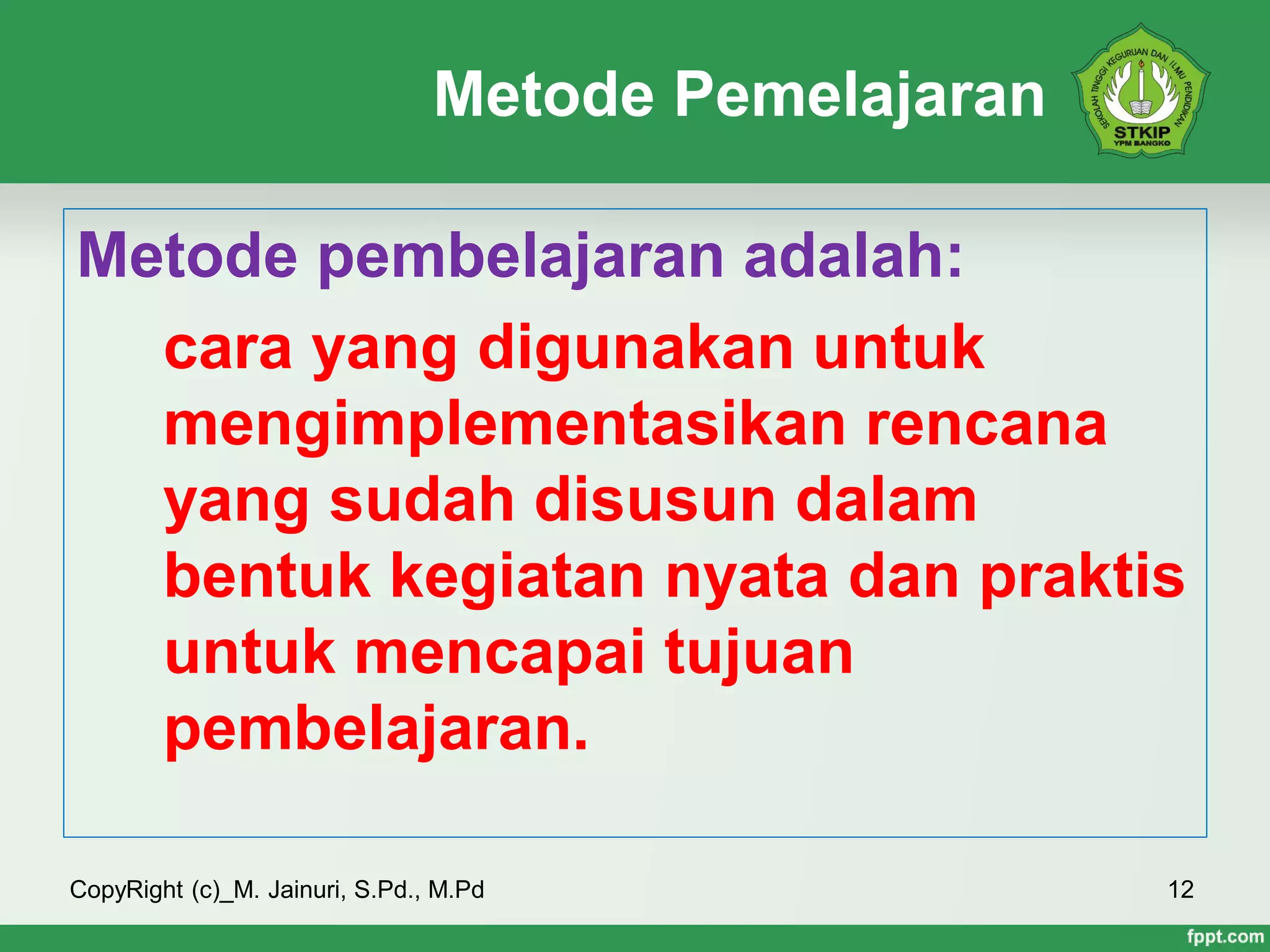 Metode Pemelajaran

SEKOLAH TINGGI KEGURUAN DAN ILMU PENDIDIKAN
STKIP
YPM BANGKO

Metode pembelajaran adalah:

cara yang digunakan untuk mengimplementasikan rencana yang sudah disusun dalam bentuk kegiatan nyata dan praktis untuk mencapai tujuan pembelajaran.

CopyRight (c)_M. Jainuri, S.Pd., M.Pd

12

fppt.com